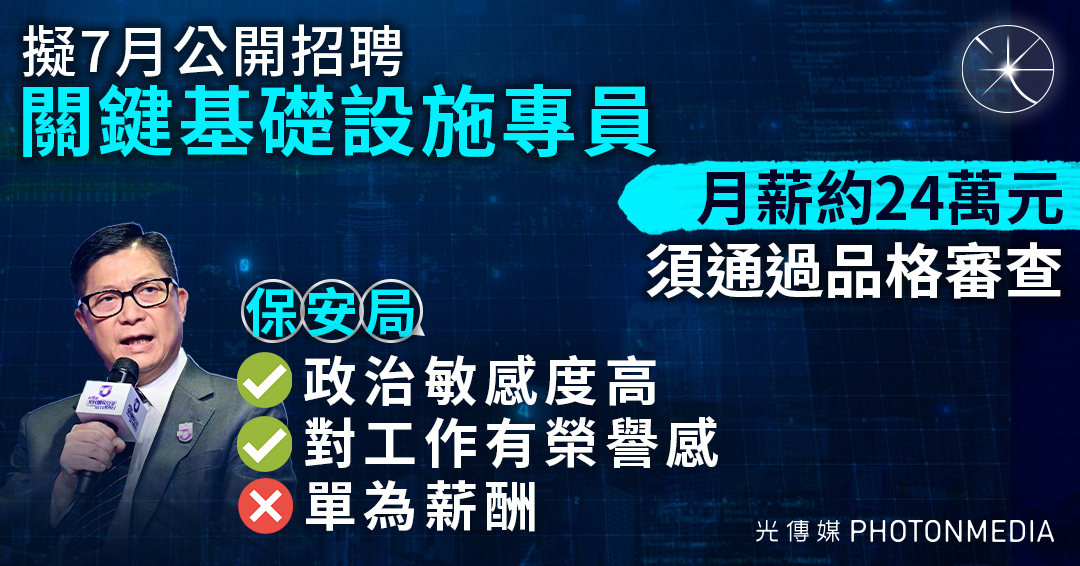 擬7月公開招聘
關鍵基礎設施專員

月薪約24萬元
須通過品格審查

保安局
政治敏感度高
對工作有榮譽感
單為薪酬

光傳媒 PHOTONMEDIA